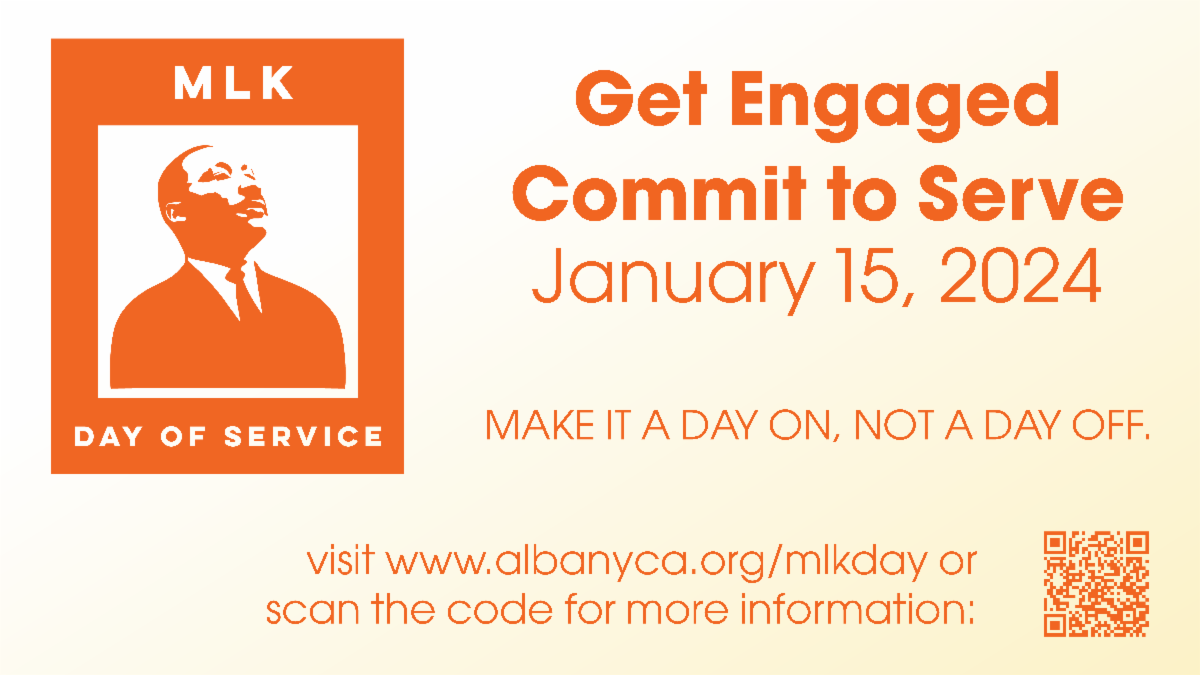 MLK

DAY OF SERVICE

Get Engaged
Commit to Serve
January 15, 2024

MAKE IT A DAY ON, NOT A DAY OFF.

visit www.albanyca.org/mlkday or scan the code for more information: